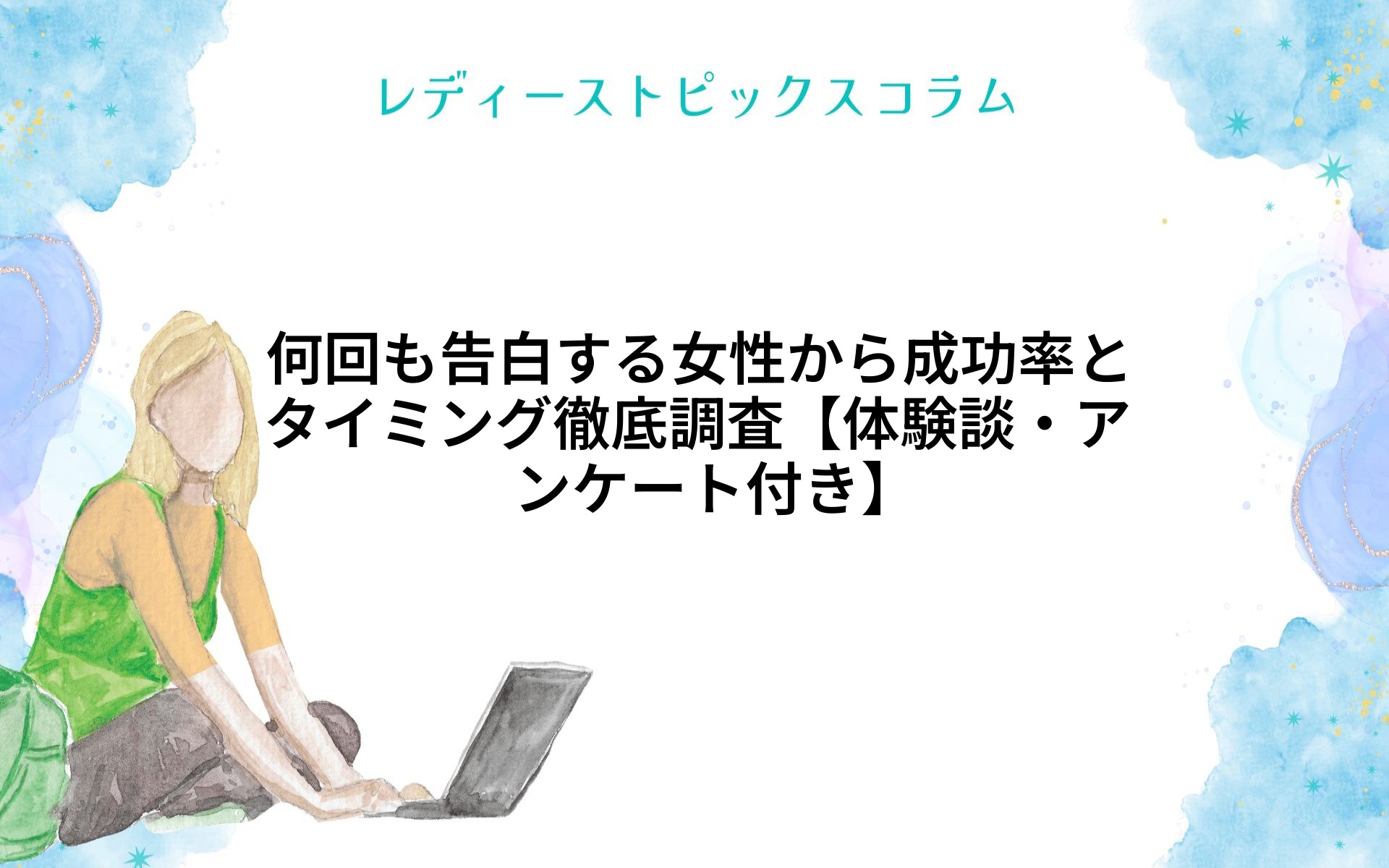 レディーストピックスコラム

何回も告白する女性から成功率とタイミング徹底調査【体験談・アンケート付き】